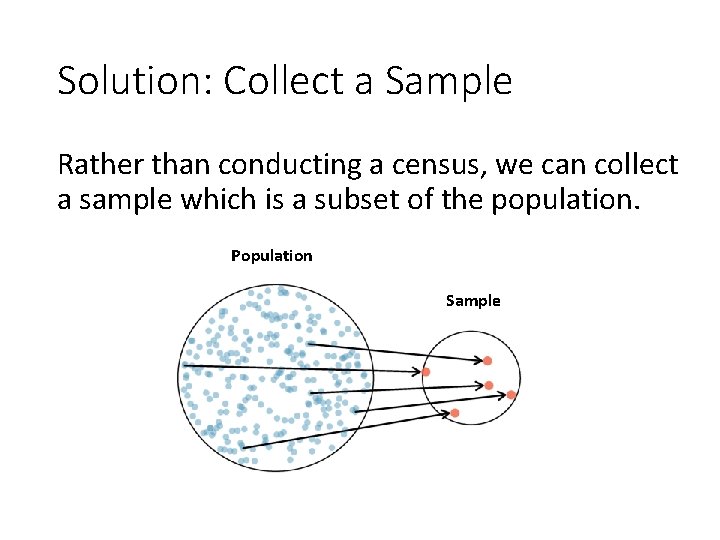 Solution: Collect a Sample

Rather than conducting a census, we can collect a sample which is a subset of the population.

Population

Sample